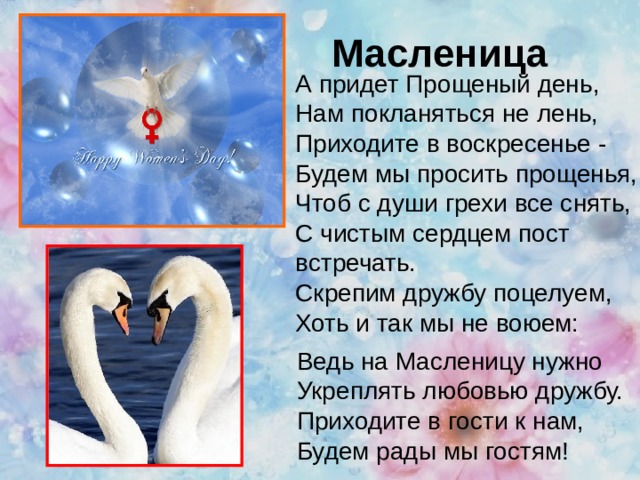 Happy Women's Day!

Масленица

А придет Прощеный день,
Нам покланяться не лень,
Приходите в воскресенье -
Будем мы просить прощенья,
Чтоб с души грехи все снять,
С чистым сердцем пост встречать.
Скрепим дружбу поцелуем,
Хоть и так мы не воюем:

Ведь на Масленицу нужно
Укреплять любовью дружбу.
Приходите в гости к нам,
Будем рады мы гостям!